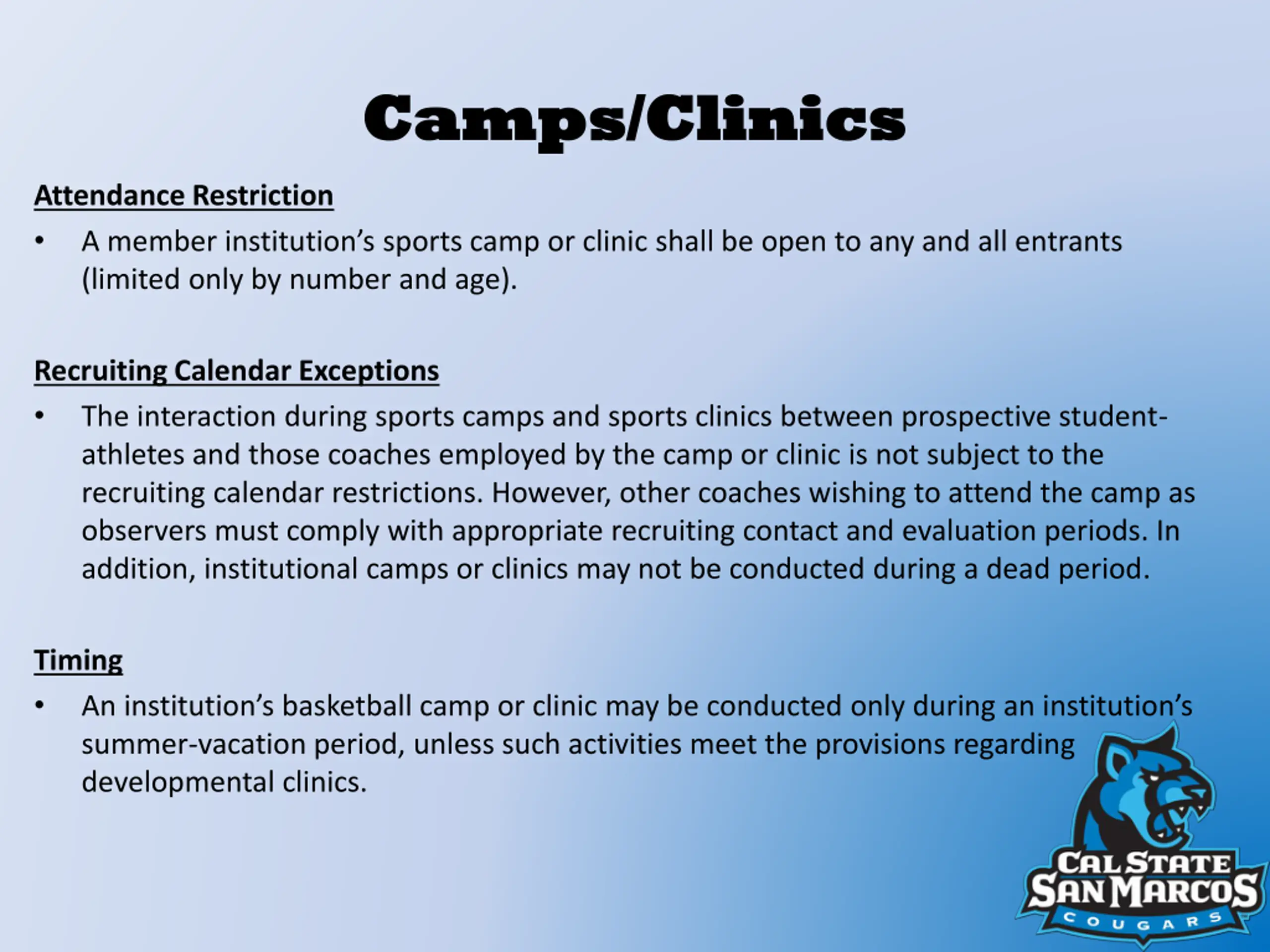 Camps/Clinics

Attendance Restriction

• A member institution's sports camp or clinic shall be open to any and all entrants (limited only by number and age).

Recruiting Calendar Exceptions

• The interaction during sports camps and sports clinics between prospective student-athletes and those coaches employed by the camp or clinic is not subject to the recruiting calendar restrictions. However, other coaches wishing to attend the camp as observers must comply with appropriate recruiting contact and evaluation periods. In addition, institutional camps or clinics may not be conducted during a dead period.

Timing

• An institution's basketball camp or clinic may be conducted only during an institution's summer-vacation period, unless such activities meet the provisions regarding developmental clinics.

CAL STATE SAN MARCOS COUGARS